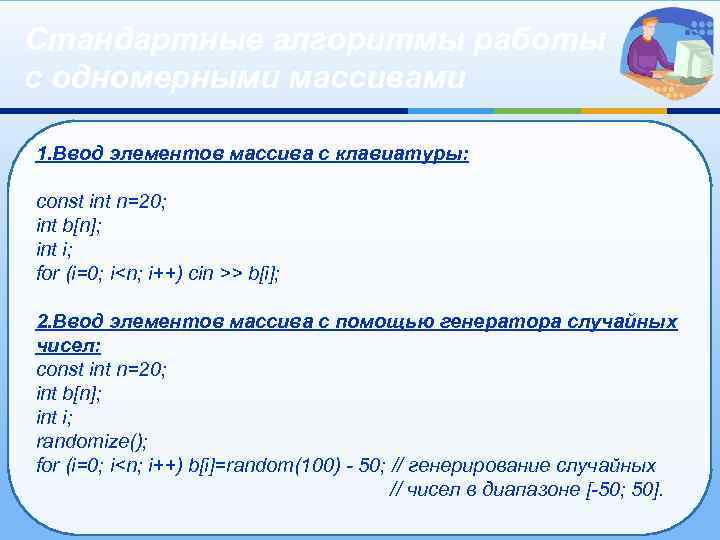 Стандартные алгоритмы работы с одномерными массивами

1.Ввод элементов массива с клавиатуры:

const int n=20;
int b[n];
int i;
for (i=0; i<n; i++) cin >> b[i];

2.Ввод элементов массива с помощью генератора случайных чисел:
const int n=20;
int b[n];
int i;
randomize();
for (i=0; i<n; i++) b[i]=random(100) - 50; // генерирование случайных
// чисел в диапазоне [-50; 50].